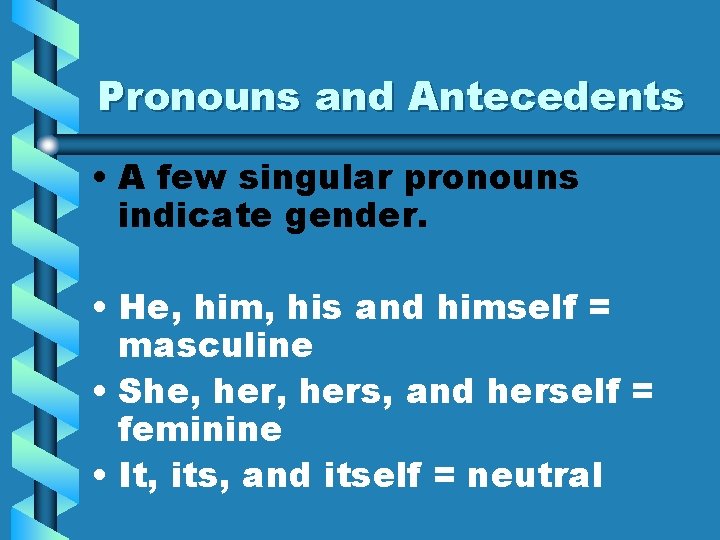 Pronouns and Antecedents

• A few singular pronouns indicate gender.

• He, him, his and himself = masculine
• She, her, hers, and herself = feminine
• It, its, and itself = neutral